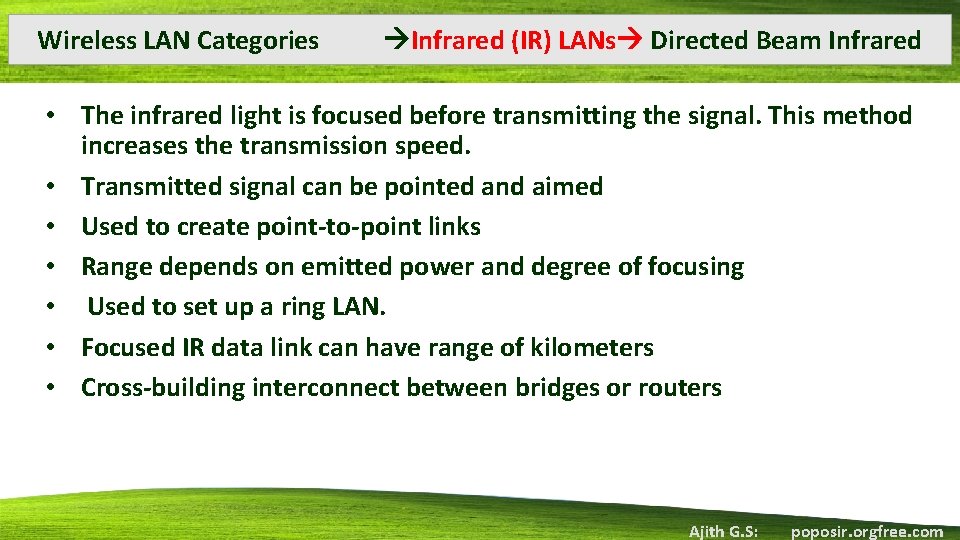 Wireless LAN Categories →Infrared (IR) LANs→ Directed Beam Infrared

• The infrared light is focused before transmitting the signal. This method increases the transmission speed.
• Transmitted signal can be pointed and aimed
• Used to create point-to-point links
• Range depends on emitted power and degree of focusing
• Used to set up a ring LAN.
• Focused IR data link can have range of kilometers
• Cross-building interconnect between bridges or routers

Ajith G.S: poposir.orgfree.com